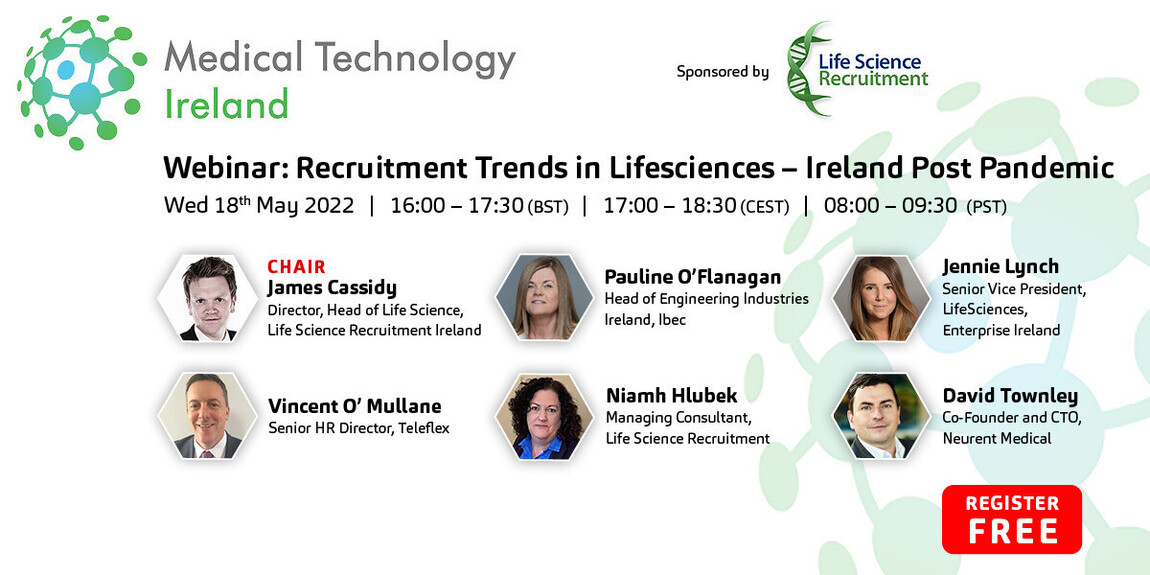 Medical Technology Ireland

Sponsored by Life Science Recruitment

Webinar: Recruitment Trends in Lifesciences – Ireland Post Pandemic

Wed 18$^{th}$ May 2022 | 16:00 – 17:30 (BST) | 17:00 – 18:30 (CEST) | 08:00 – 09:30 (PST)

CHAIR
James Cassidy
Director, Head of Life Science, Life Science Recruitment Ireland

Pauline O'Flanagan
Head of Engineering Industries Ireland, Ibec

Jennie Lynch
Senior Vice President, LifeSciences, Enterprise Ireland

Vincent O' Mullane
Senior HR Director, Teleflex

Niamh Hlubek
Managing Consultant, Life Science Recruitment

David Townley
Co-Founder and CTO, Neurent Medical

REGISTER FREE